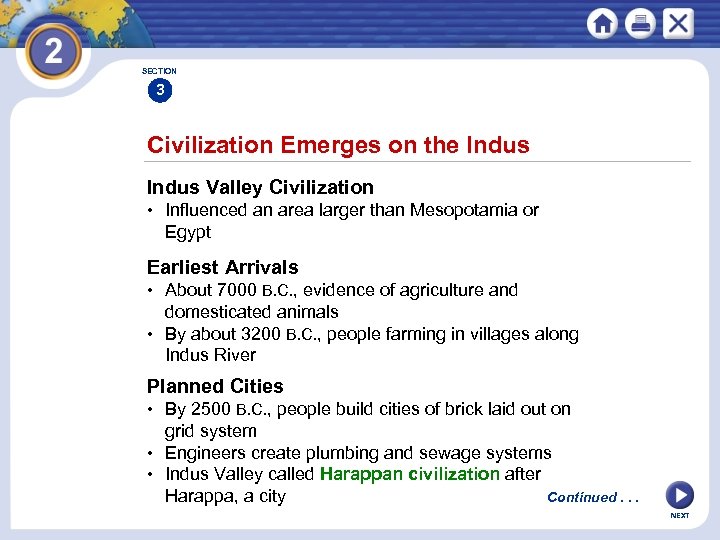 2

SECTION
3

Civilization Emerges on the Indus

Indus Valley Civilization
• Influenced an area larger than Mesopotamia or Egypt

Earliest Arrivals
• About 7000 B.C., evidence of agriculture and domesticated animals
• By about 3200 B.C., people farming in villages along Indus River

Planned Cities
• By 2500 B.C., people build cities of brick laid out on grid system
• Engineers create plumbing and sewage systems
• Indus Valley called Harappan civilization after Harappa, a city

Continued . . .

NEXT